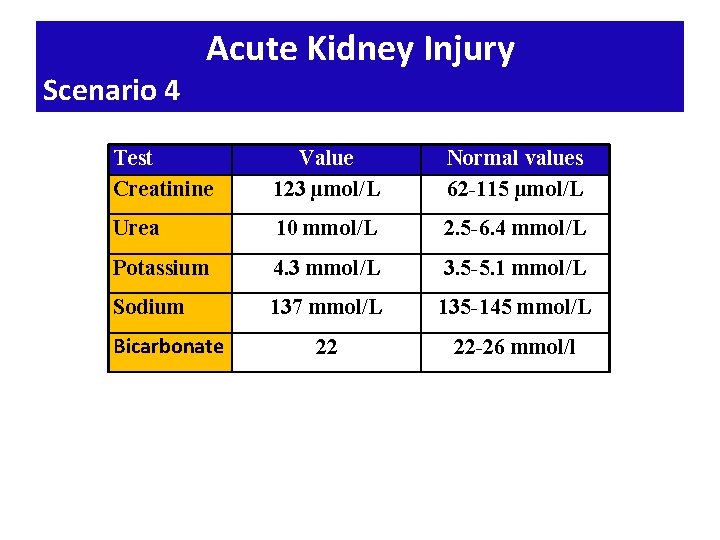 Acute Kidney Injury

Scenario 4

| Test | Value | Normal values |
|---|---|---|
| Creatinine | 123 µmol/L | 62-115 µmol/L |
| Urea | 10 mmol/L | 2.5-6.4 mmol/L |
| Potassium | 4.3 mmol/L | 3.5-5.1 mmol/L |
| Sodium | 137 mmol/L | 135-145 mmol/L |
| Bicarbonate | 22 | 22-26 mmol/l |